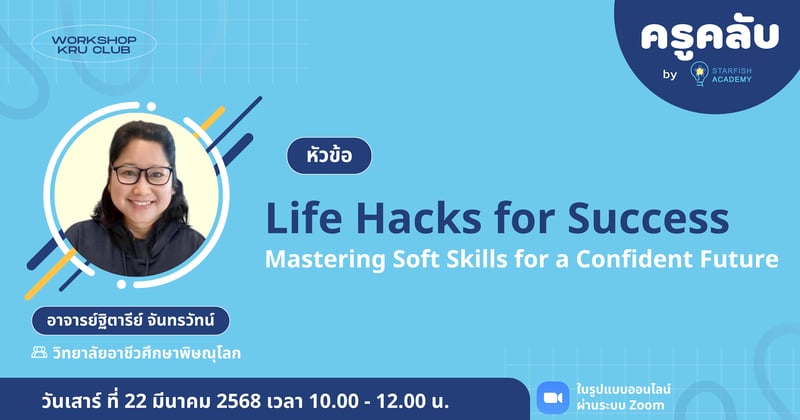 WORKSHOP KRU CLUB

ครูคลับ

by STARFISH ACADEMY

หัวข้อ

Life Hacks for Success

Mastering Soft Skills for a Confident Future

อาจารย์ฐิตารีย์ จันทรวัทน์

วิทยาลัยอาชีวศึกษาพิษณุโลก

วันเสาร์ ที่ 22 มีนาคม 2568 เวลา 10.00 - 12.00 น.

ในรูปแบบออนไลน์ ผ่านระบบ Zoom